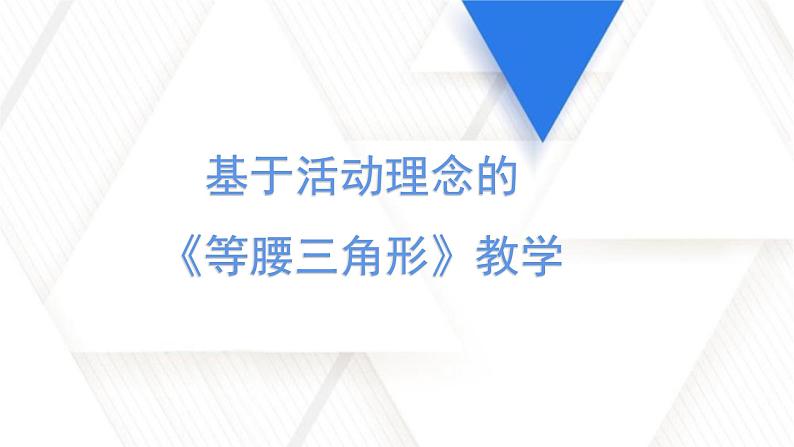 基于活动理念的
《等腰三角形》教学